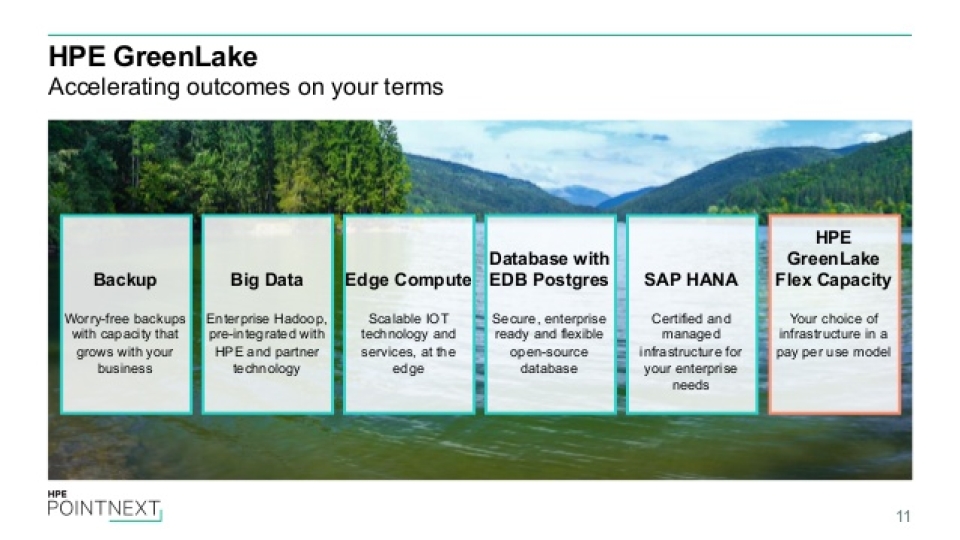 HPE GreenLake
Accelerating outcomes on your terms

Backup

Worry-free backups with capacity that grows with your business

Big Data

Enterprise Hadoop, pre-integrated with HPE and partner technology

Edge Compute

Scalable IOT technology and services, at the edge

Database with EDB Postgres

Secure, enterprise ready and flexible open-source database

SAP HANA

Certified and managed infrastructure for your enterprise needs

HPE GreenLake Flex Capacity

Your choice of infrastructure in a pay per use model

HPE
POINTNEXT

11